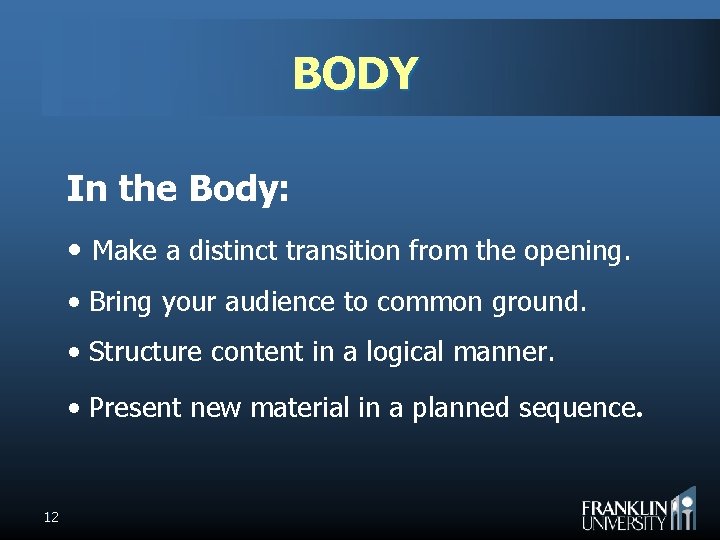 BODY

In the Body:

• Make a distinct transition from the opening.

• Bring your audience to common ground.

• Structure content in a logical manner.

• Present new material in a planned sequence.

12

FRANKLIN UNIVERSITY